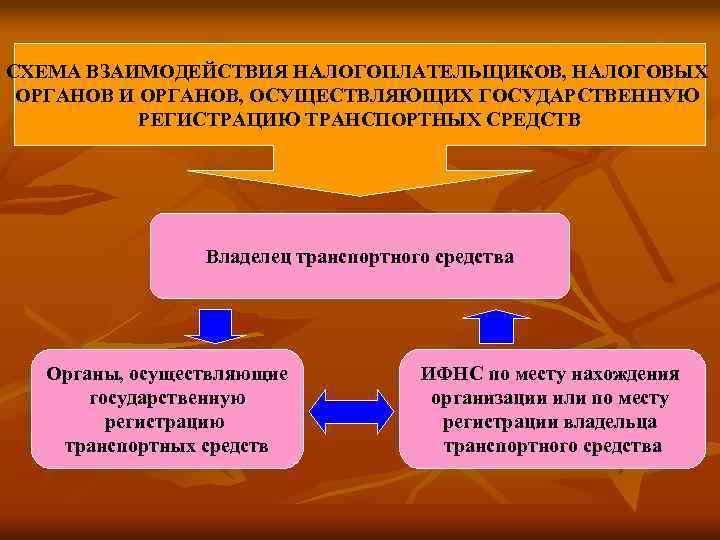 СХЕМА ВЗАИМОДЕЙСТВИЯ НАЛОГОПЛАТЕЛЬЩИКОВ, НАЛОГОВЫХ ОРГАНОВ И ОРГАНОВ, ОСУЩЕСТВЛЯЮЩИХ ГОСУДАРСТВЕННУЮ РЕГИСТРАЦИЮ ТРАНСПОРТНЫХ СРЕДСТВ

Владелец транспортного средства

Органы, осуществляющие государственную регистрацию транспортных средств

ИФНС по месту нахождения организации или по месту регистрации владельца транспортного средства